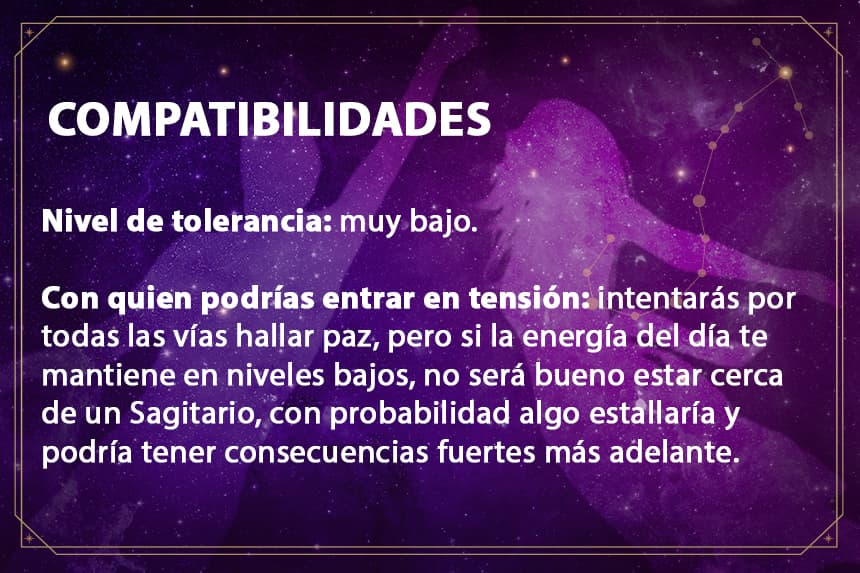 COMPATIBILIDADES

Nivel de tolerancia: muy bajo.

Con quien podrías entrar en tensión: intentarás por todas las vías hallar paz, pero si la energía del día te mantiene en niveles bajos, no será bueno estar cerca de un Sagitario, con probabilidad algo estallaría y podría tener consecuencias fuertes más adelante.